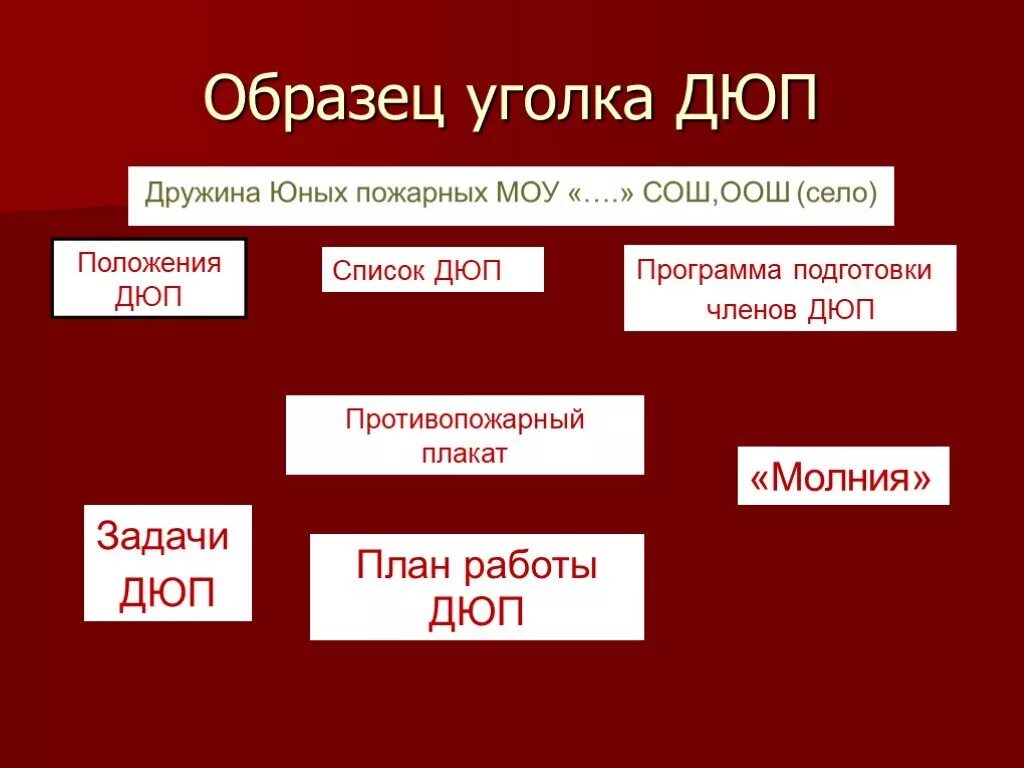 Образец уголка ДЮП

Дружина Юных пожарных МОУ «….» СОШ,ООШ (село)

Положения ДЮП

Список ДЮП

Программа подготовки членов ДЮП

Противопожарный плакат

«Молния»

Задачи ДЮП

План работы ДЮП